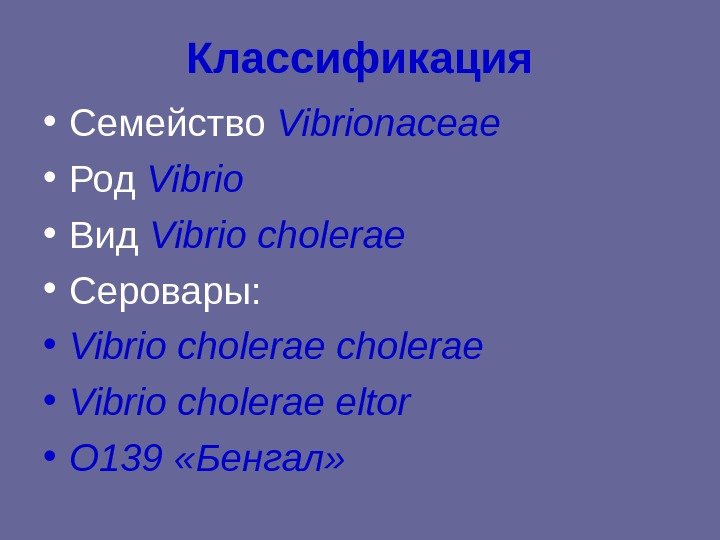 Классификация

• Семейство Vibrionaceae
• Род Vibrio
• Вид Vibrio cholerae
• Серовары:
• Vibrio cholerae cholerae
• Vibrio cholerae eltor
• O139 «Бенгал»